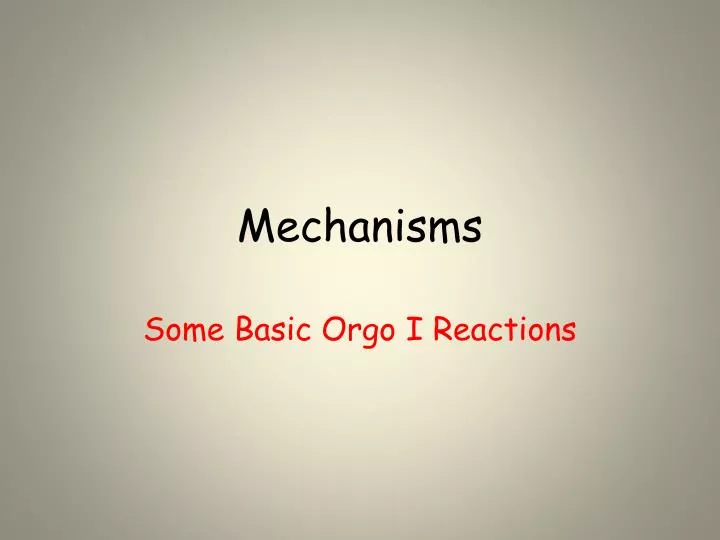 Mechanisms

Some Basic Orgo I Reactions